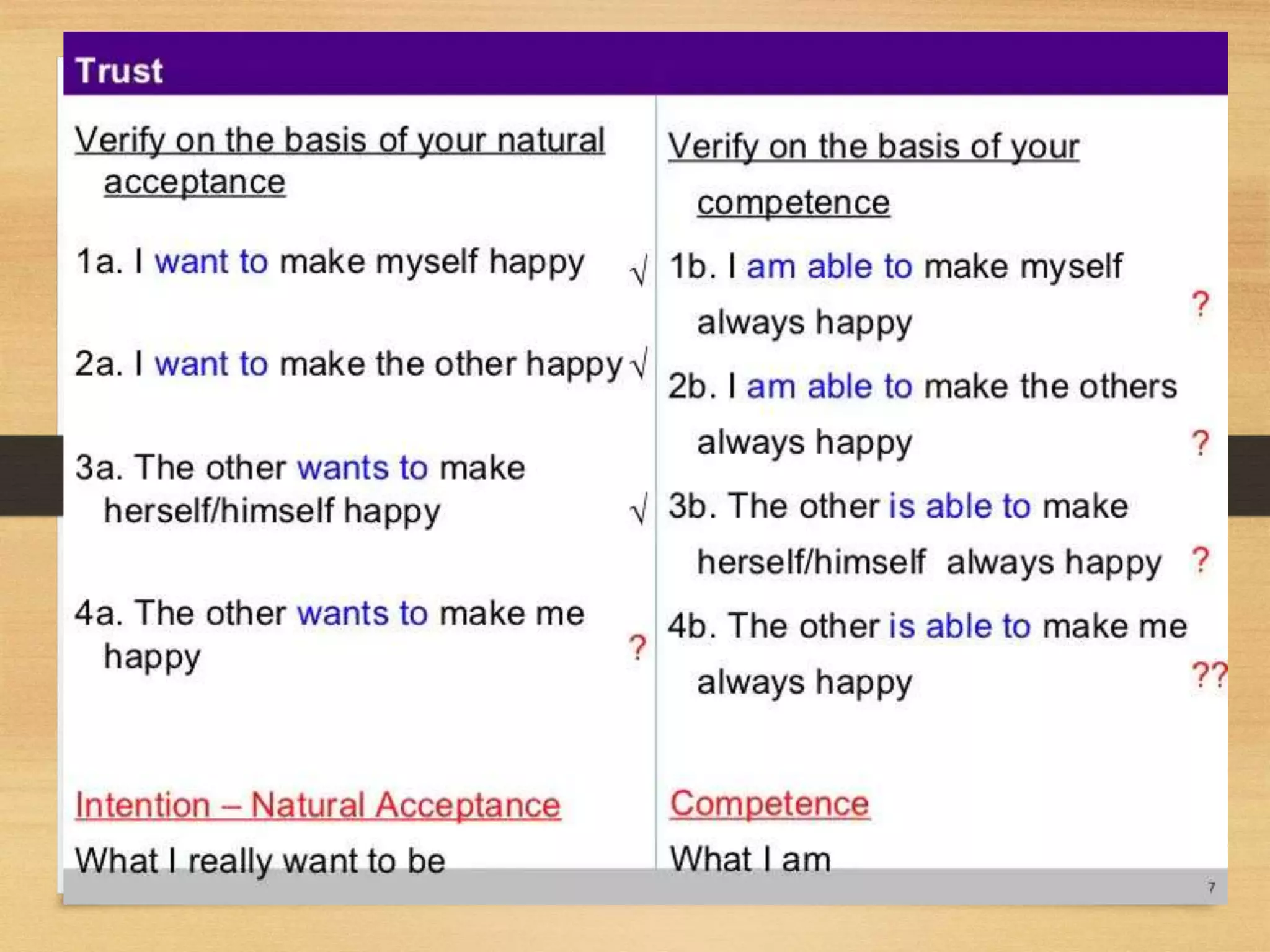 Trust

Verify on the basis of your natural acceptance

1a. I want to make myself happy √

2a. I want to make the other happy √

3a. The other wants to make herself/himself happy √

4a. The other wants to make me happy ?

Intention – Natural Acceptance

What I really want to be

Verify on the basis of your competence

1b. I am able to make myself always happy ?

2b. I am able to make the others always happy ?

3b. The other is able to make herself/himself always happy ?

4b. The other is able to make me always happy ??

Competence

What I am

7